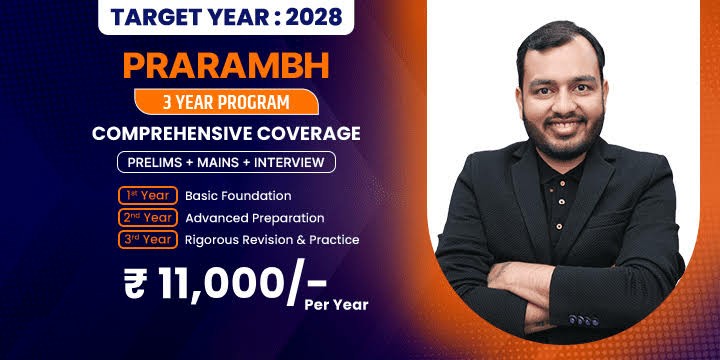 TARGET YEAR : 2028

PRARAMBH

3 YEAR PROGRAM

COMPREHENSIVE COVERAGE

PRELIMS + MAINS + INTERVIEW

1st Year Basic Foundation
2nd Year Advanced Preparation
3rd Year Rigorous Revision & Practice

₹ 11,000/- Per Year